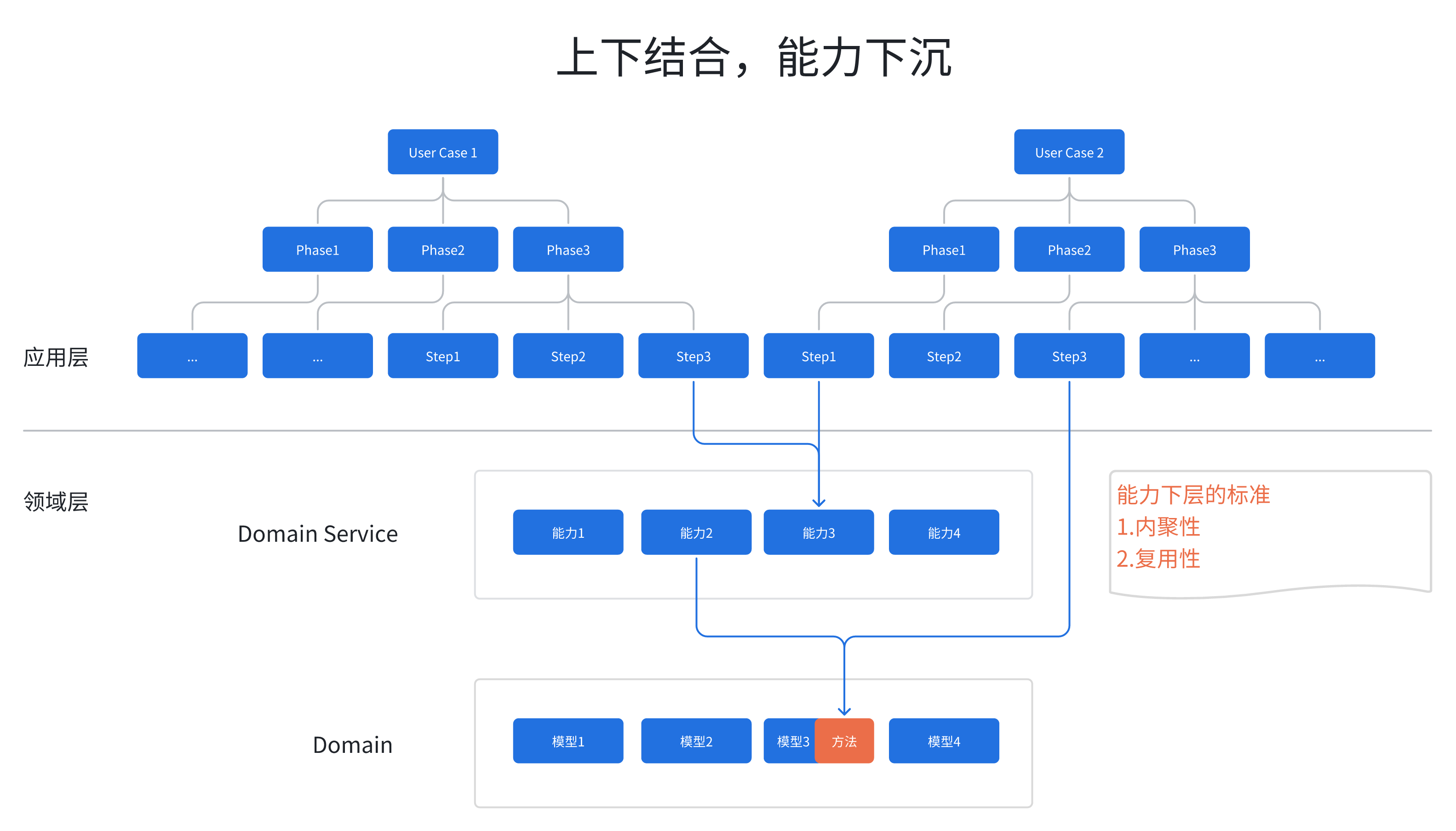 上下结合，能力下沉

User Case 1

User Case 2

Phase1 Phase2 Phase3

Phase1 Phase2 Phase3

应用层

... ... Step1 Step2 Step3 Step1 Step2 Step3 ... ...

领域层

Domain Service

能力1 能力2 能力3 能力4

能力下层的标准
1.内聚性
2.复用性

Domain

模型1 模型2 模型3 方法 模型4